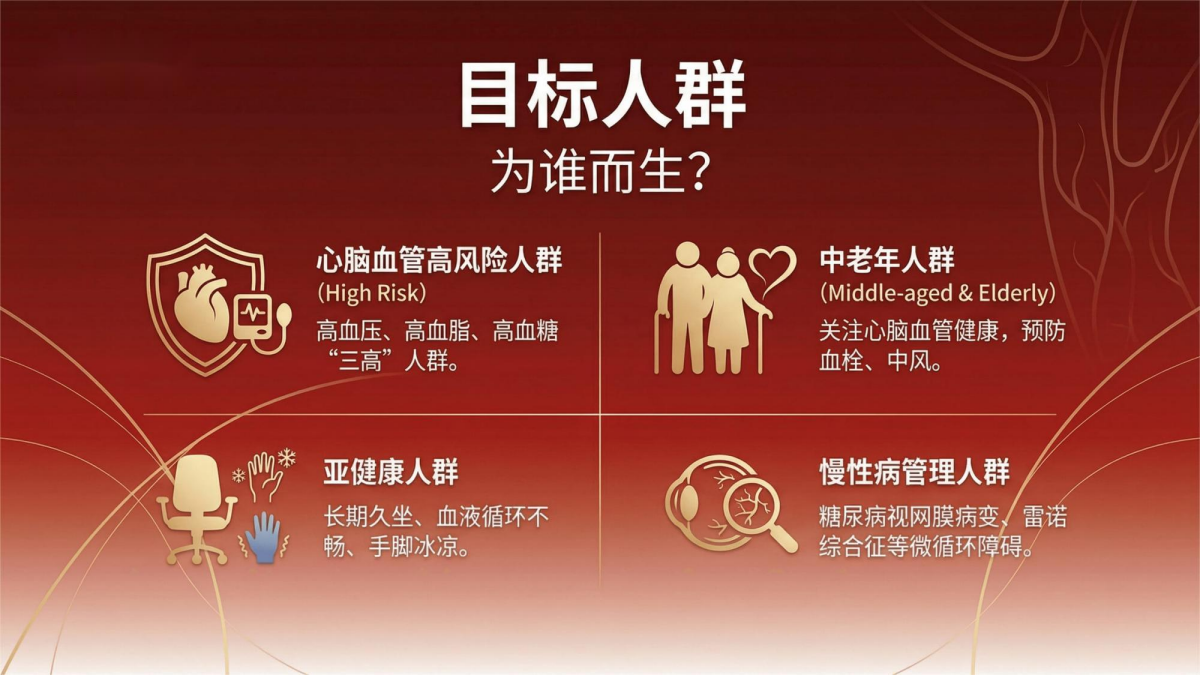 目标人群
为谁而生?

心脑血管高风险人群
(High Risk)
高血压、高血脂、高血糖“三高”人群。

中老年人群
(Middle-aged & Elderly)
关注心脑血管健康，预防血栓、中风。

亚健康人群
长期久坐、血液循环不畅、手脚冰凉。

慢性病管理人群
糖尿病视网膜病变、雷诺综合征等微循环障碍。